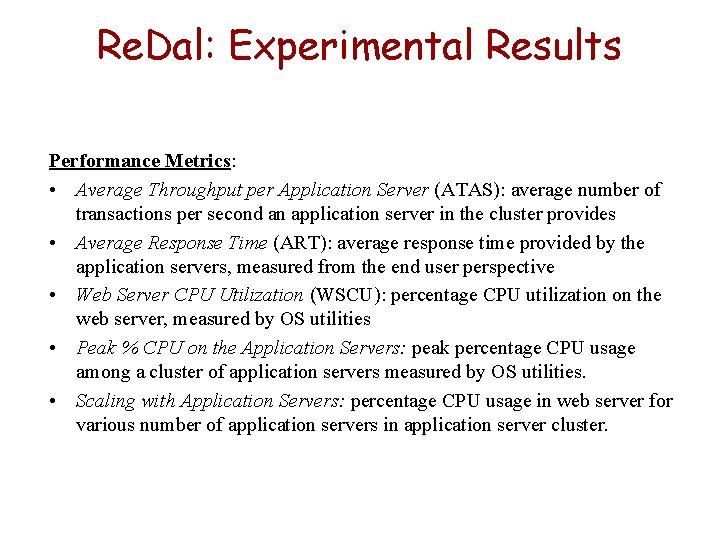 ReDal: Experimental Results

Performance Metrics:

• Average Throughput per Application Server (ATAS): average number of transactions per second an application server in the cluster provides
• Average Response Time (ART): average response time provided by the application servers, measured from the end user perspective
• Web Server CPU Utilization (WSCU): percentage CPU utilization on the web server, measured by OS utilities
• Peak % CPU on the Application Servers: peak percentage CPU usage among a cluster of application servers measured by OS utilities.
• Scaling with Application Servers: percentage CPU usage in web server for various number of application servers in application server cluster.